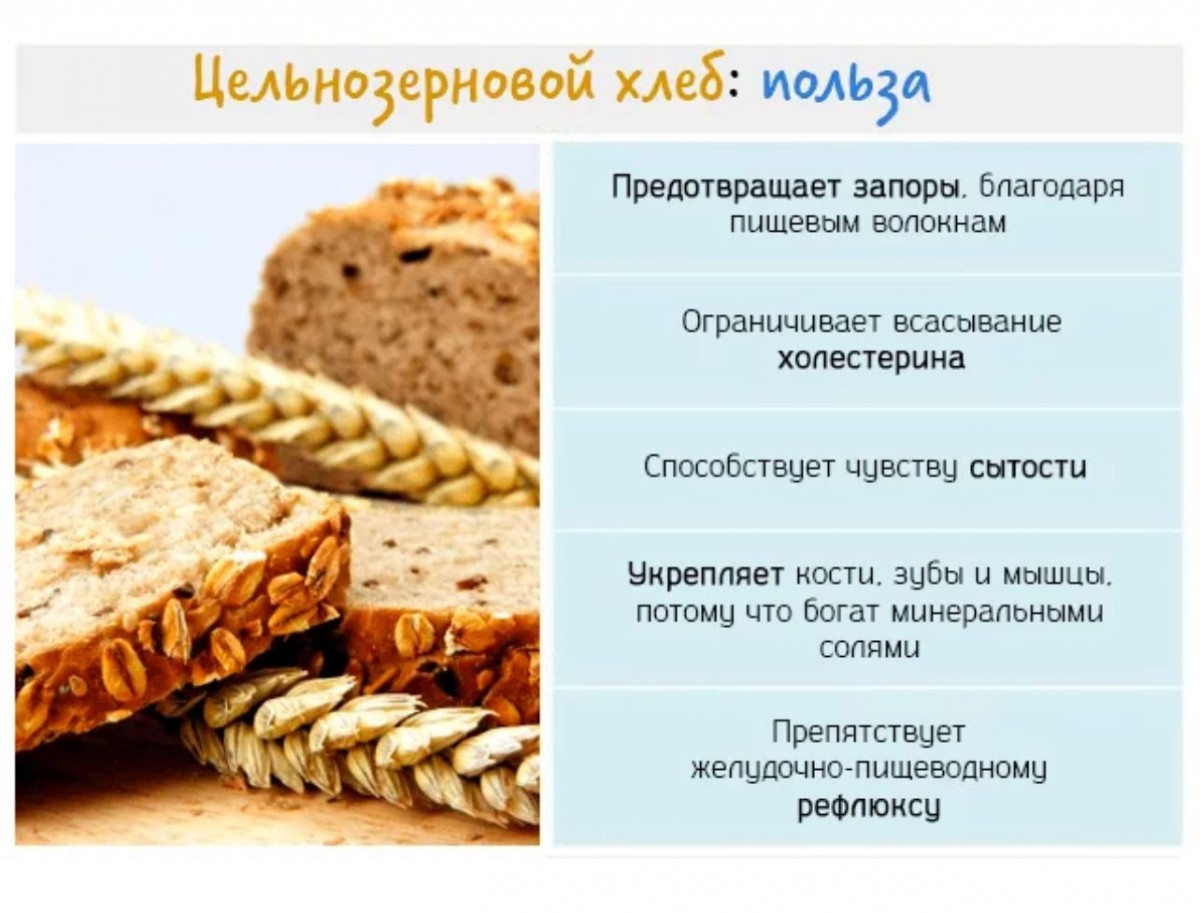 Цельнозерновой хлеб: польза

Предотвращает запоры, благодаря пищевым волокнам

Ограничивает всасывание холестерина

Способствует чувству сытости

Укрепляет кости, зубы и мышцы, потому что богат минеральными солями

Препятствует желудочно-пищеводному рефлюксу